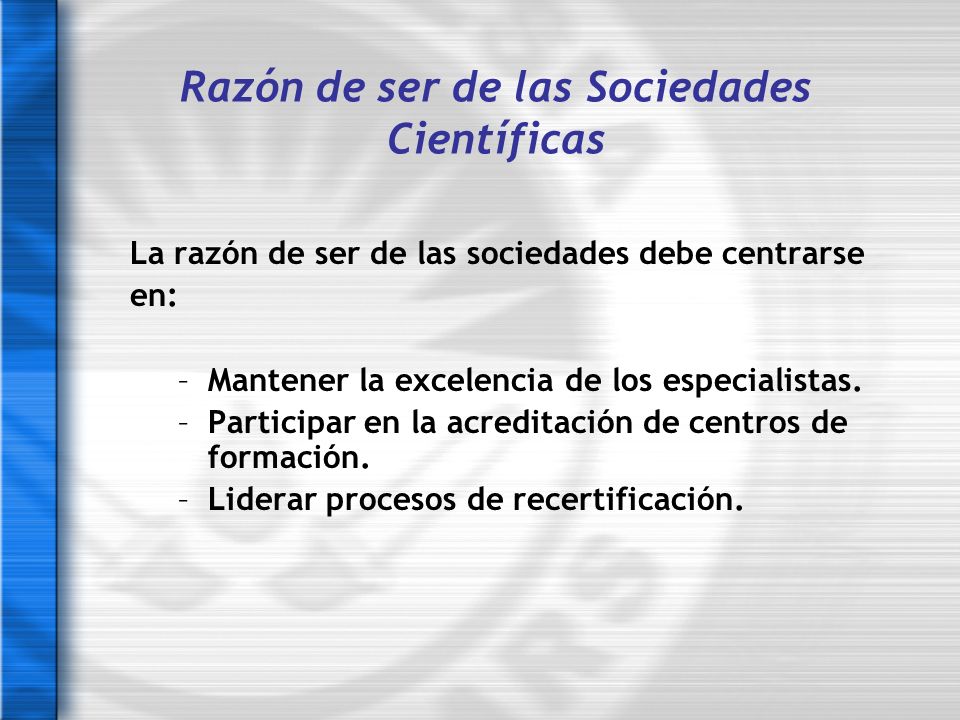 Razón de ser de las Sociedades Científicas

La razón de ser de las sociedades debe centrarse en:

– Mantener la excelencia de los especialistas.
– Participar en la acreditación de centros de formación.
– Liderar procesos de recertificación.